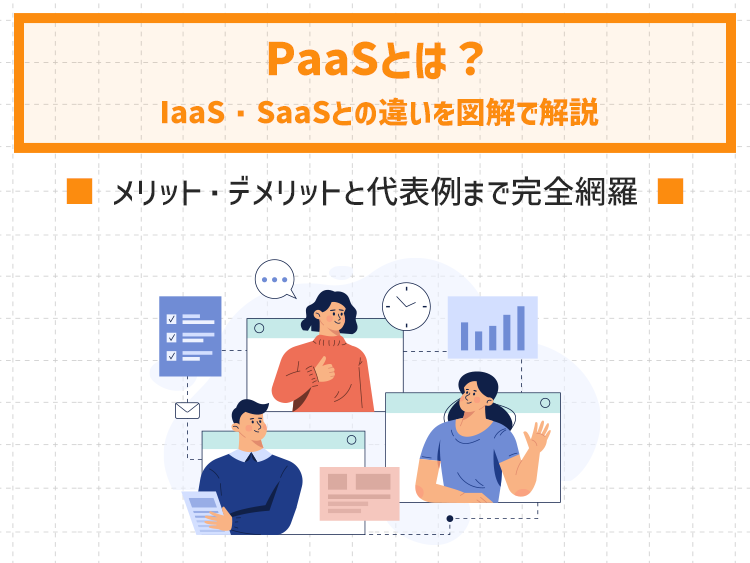 PaaSとは？
IaaS・SaaSとの違いを図解で解説

メリット・デメリットと代表例まで完全網羅